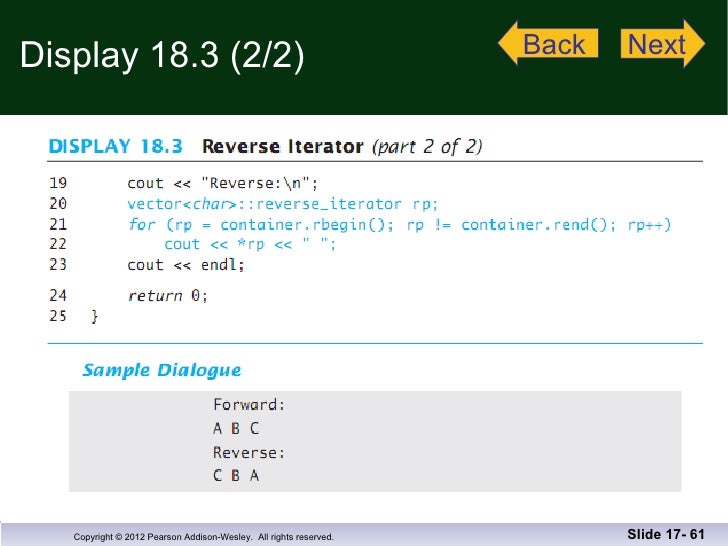 Display 18.3 (2/2)

Back

Next

DISPLAY 18.3 Reverse Iterator (part 2 of 2)

19 cout << "Reverse:\n";
20 vector<char>::reverse_iterator rp;
21 for (rp = container.rbegin(); rp != container.rend(); rp++)
22 cout << *rp << " ";
23 cout << endl;
24 return 0;
25 }

Sample Dialogue

Forward:
A B C
Reverse:
C B A

Copyright © 2012 Pearson Addison-Wesley. All rights reserved.

Slide 17- 61